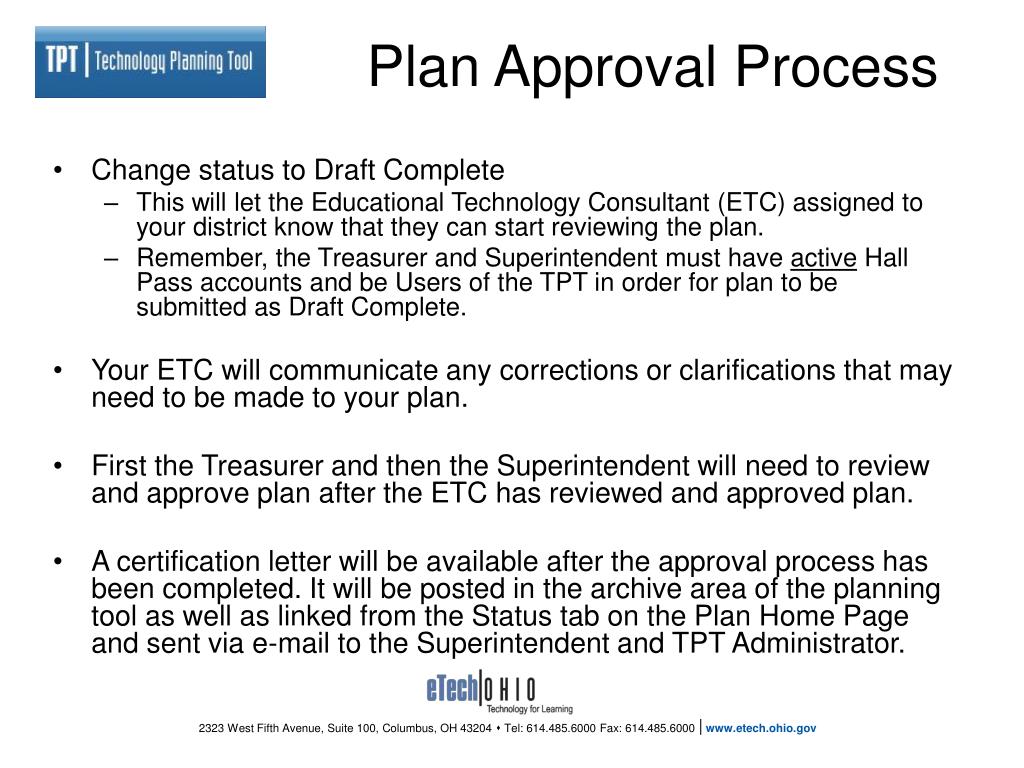 TPT | Technology Planning Tool

Plan Approval Process

• Change status to Draft Complete
– This will let the Educational Technology Consultant (ETC) assigned to your district know that they can start reviewing the plan.
– Remember, the Treasurer and Superintendent must have active Hall Pass accounts and be Users of the TPT in order for plan to be submitted as Draft Complete.

• Your ETC will communicate any corrections or clarifications that may need to be made to your plan.

• First the Treasurer and then the Superintendent will need to review and approve plan after the ETC has reviewed and approved plan.

• A certification letter will be available after the approval process has been completed. It will be posted in the archive area of the planning tool as well as linked from the Status tab on the Plan Home Page and sent via e-mail to the Superintendent and TPT Administrator.

eTech | OHIO
Technology for Learning

2323 West Fifth Avenue, Suite 100, Columbus, OH 43204 • Tel: 614.485.6000 Fax: 614.485.6000 | www.etech.ohio.gov